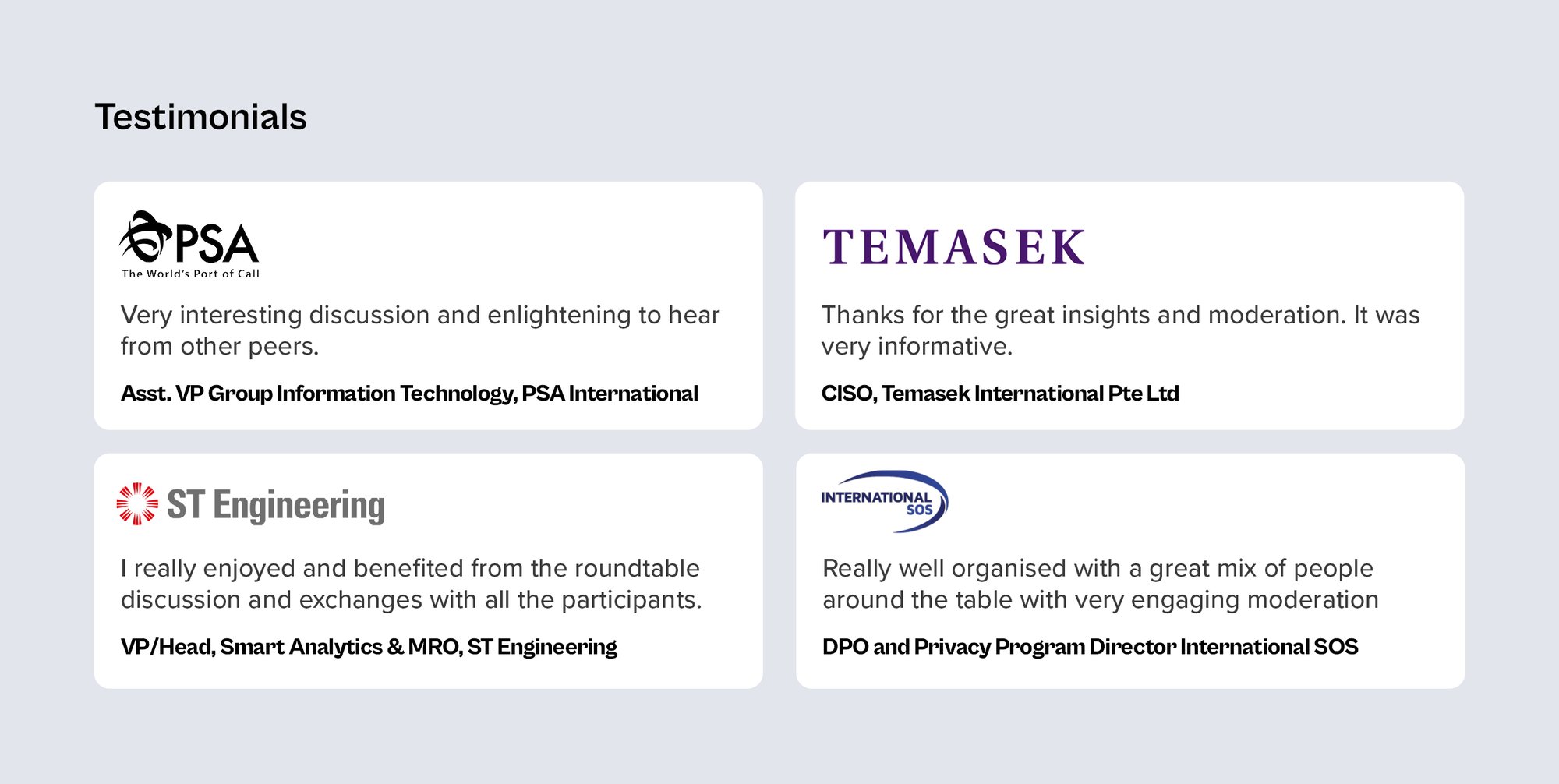 Testimonials

PSA
The World's Port of Call

Very interesting discussion and enlightening to hear from other peers.

Asst. VP Group Information Technology, PSA International

TEMASEK

Thanks for the great insights and moderation. It was very informative.

CISO, Temasek International Pte Ltd

ST Engineering

I really enjoyed and benefited from the roundtable discussion and exchanges with all the participants.

VP/Head, Smart Analytics & MRO, ST Engineering

INTERNATIONAL SOS

Really well organised with a great mix of people around the table with very engaging moderation

DPO and Privacy Program Director International SOS